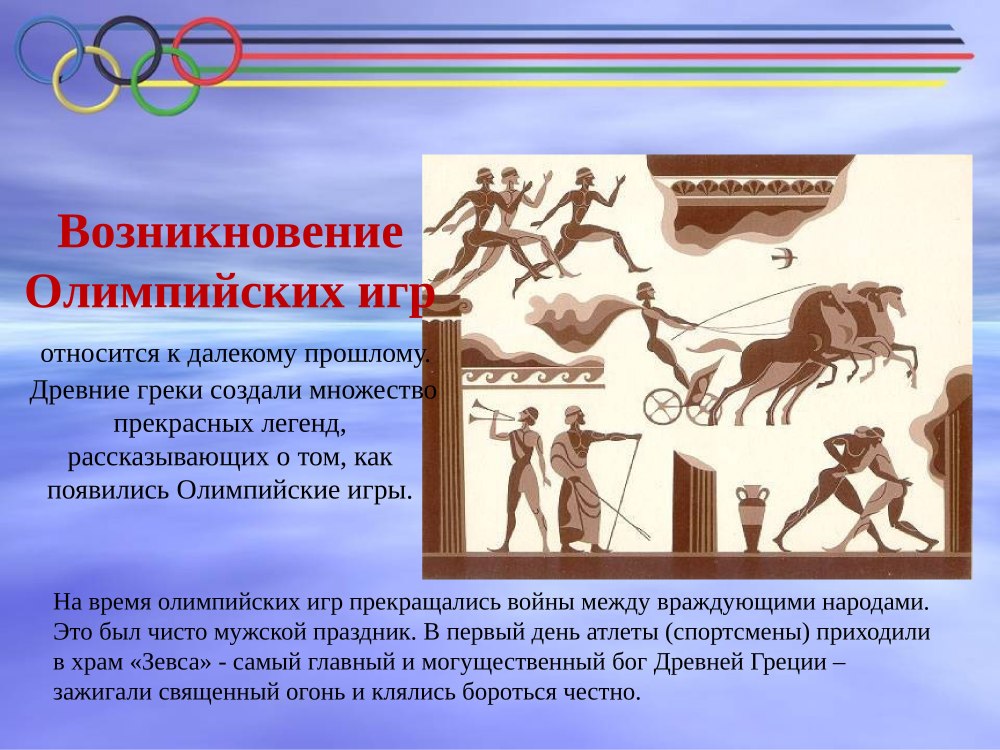 Возникновение Олимпийских игр

относится к далекому прошлому. Древние греки создали множество прекрасных легенд, рассказывающих о том, как появились Олимпийские игры.

На время олимпийских игр прекращались войны между враждующими народами. Это был чисто мужской праздник. В первый день атлеты (спортсмены) приходили в храм «Зевса» - самый главный и могущественный бог Древней Греции – зажигали священный огонь и клялись бороться честно.